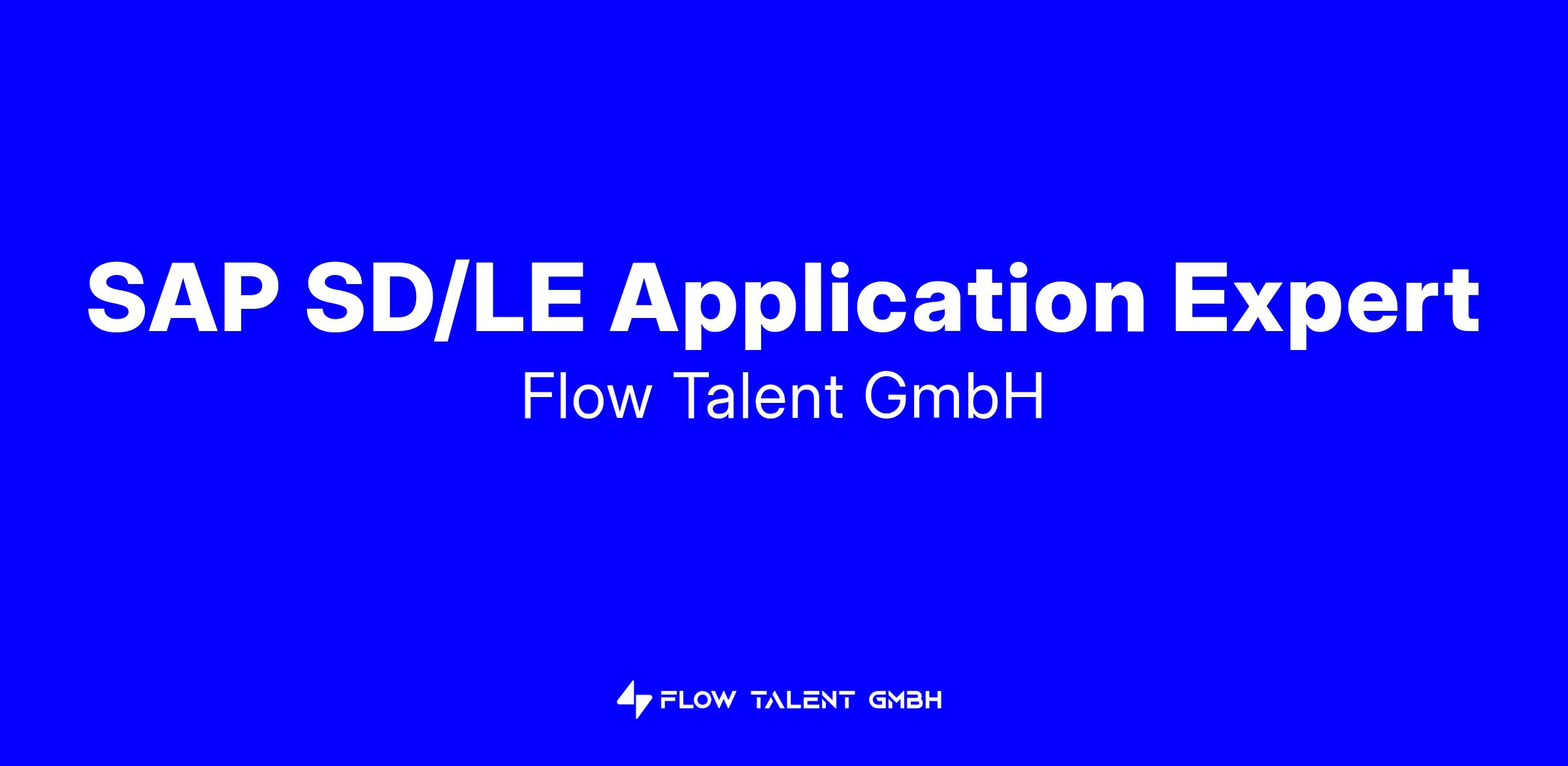 SAP SD/LE Application Expert
Flow Talent GmbH

FLOW TALENT GMBH